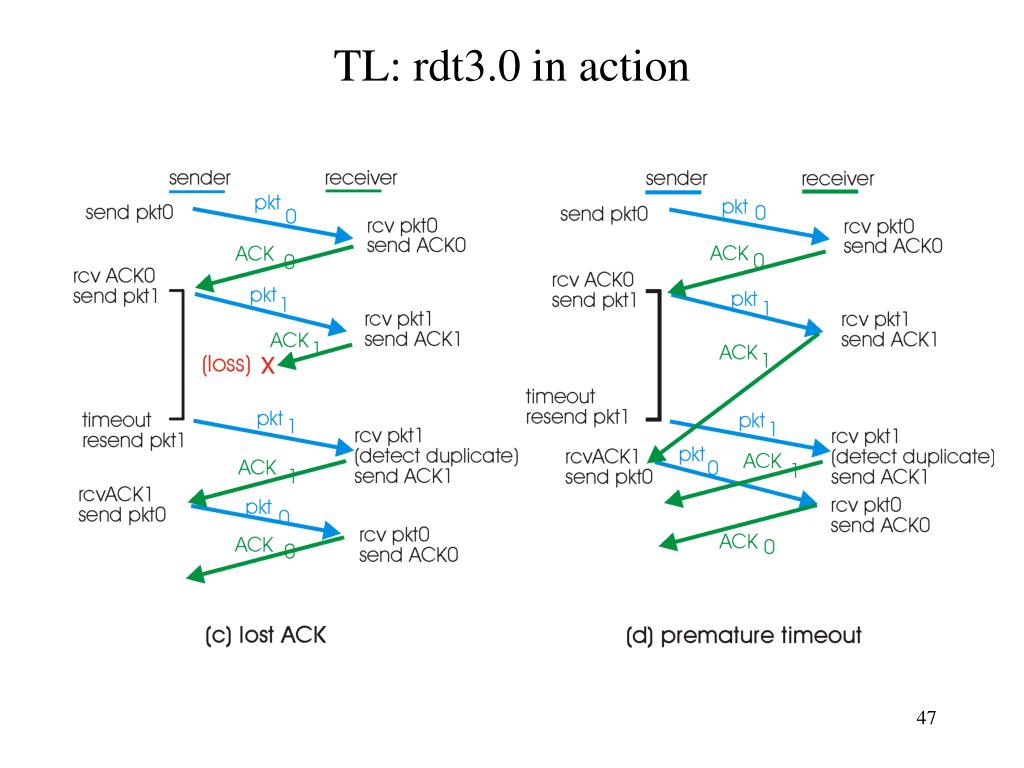 TL: rdt3.0 in action

sender
receiver
send pkt0
pkt 0
rcv pkt0
send ACK0
ACK 0
rcv ACK0
send pkt1
pkt 1
rcv pkt1
send ACK1
ACK 1
(loss) X
timeout
resend pkt1
pkt 1
rcv pkt1
(detect duplicate)
send ACK1
ACK 1
rcvACK1
send pkt0
pkt 0
rcv pkt0
send ACK0
ACK 0

(c) lost ACK

sender
receiver
send pkt0
pkt 0
rcv pkt0
send ACK0
ACK 0
rcv ACK0
send pkt1
pkt 1
rcv pkt1
send ACK1
ACK 1
timeout
resend pkt1
pkt 1
rcv pkt1
(detect duplicate)
send ACK1
rcvACK1
send pkt0
pkt 0
ACK 1
rcv pkt0
send ACK0
ACK 0

(d) premature timeout

47